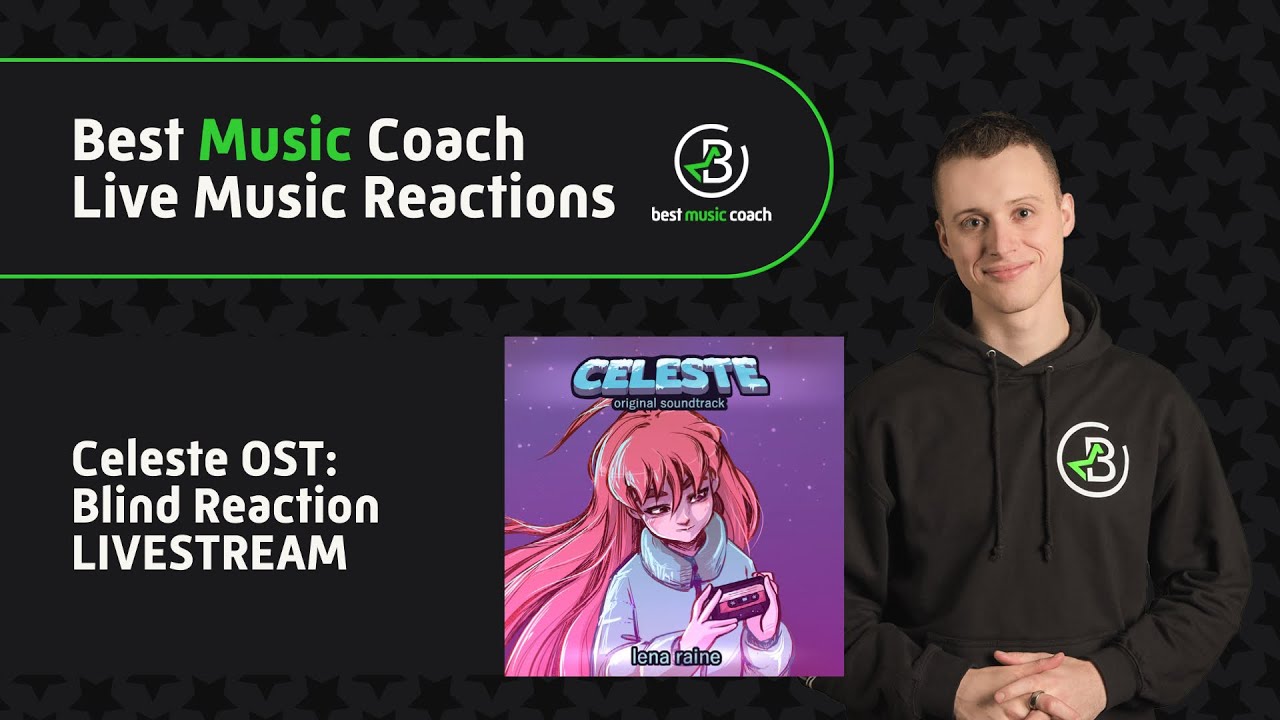 Best Music Coach
Live Music Reactions

best music coach

Celeste OST:
Blind Reaction
LIVESTREAM

CELESTE
original soundtrack

lena raine